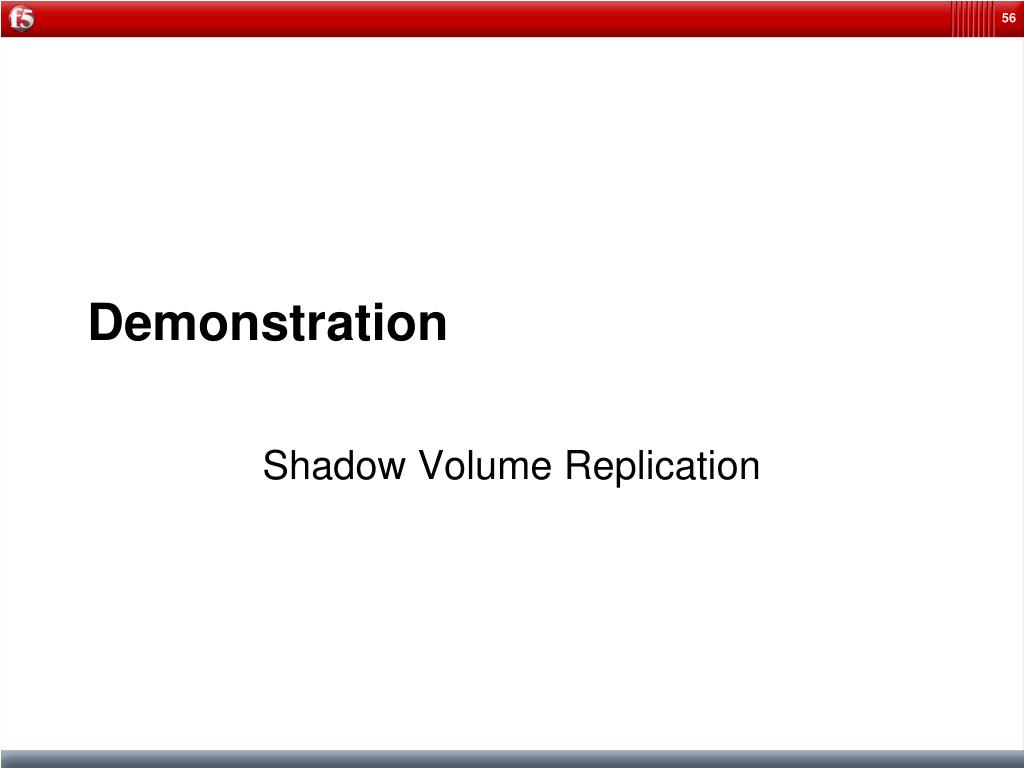 f5

56

Demonstration

Shadow Volume Replication